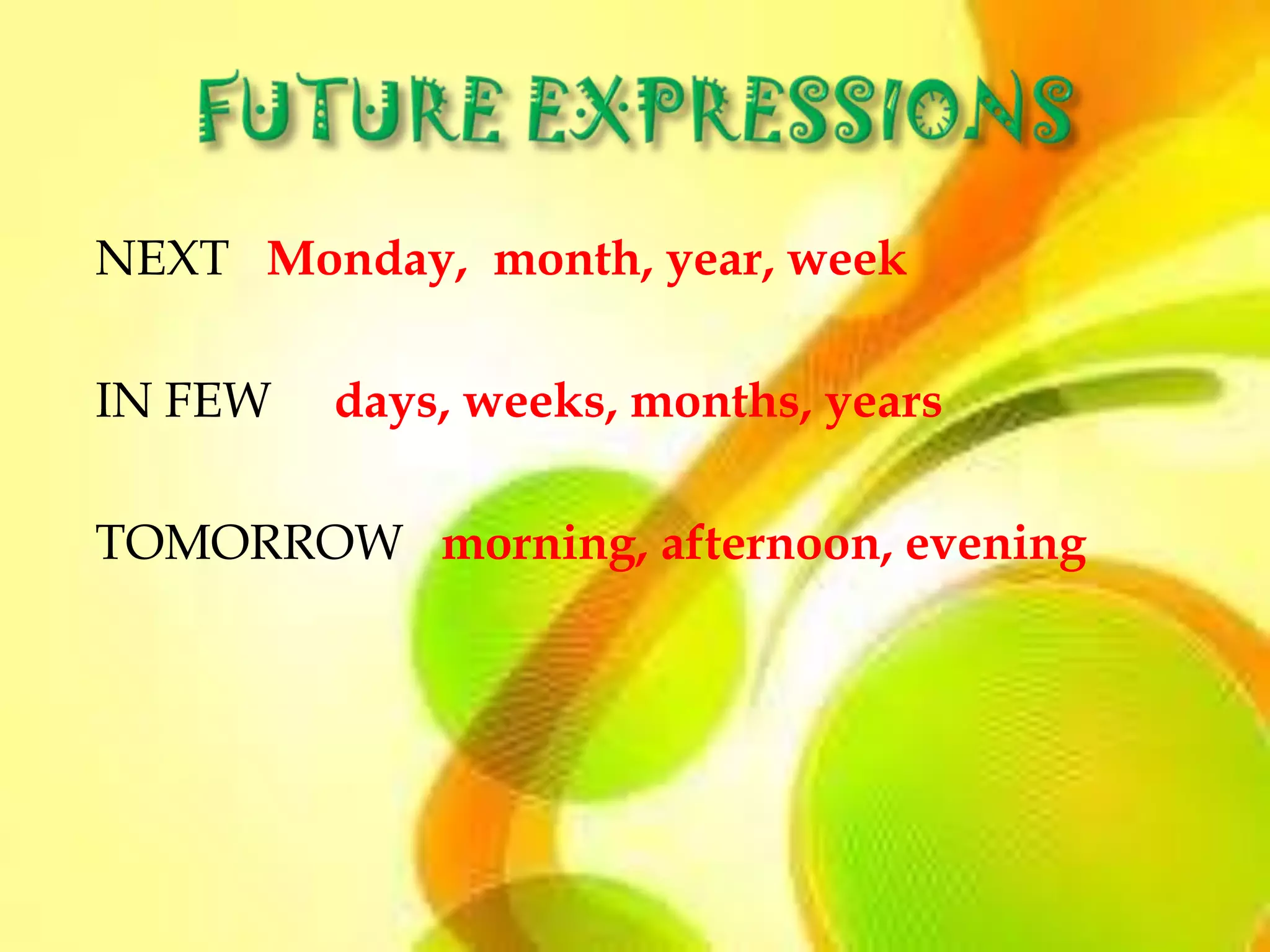 FUTURE EXPRESSIONS

NEXT Monday, month, year, week

IN FEW days, weeks, months, years

TOMORROW morning, afternoon, evening